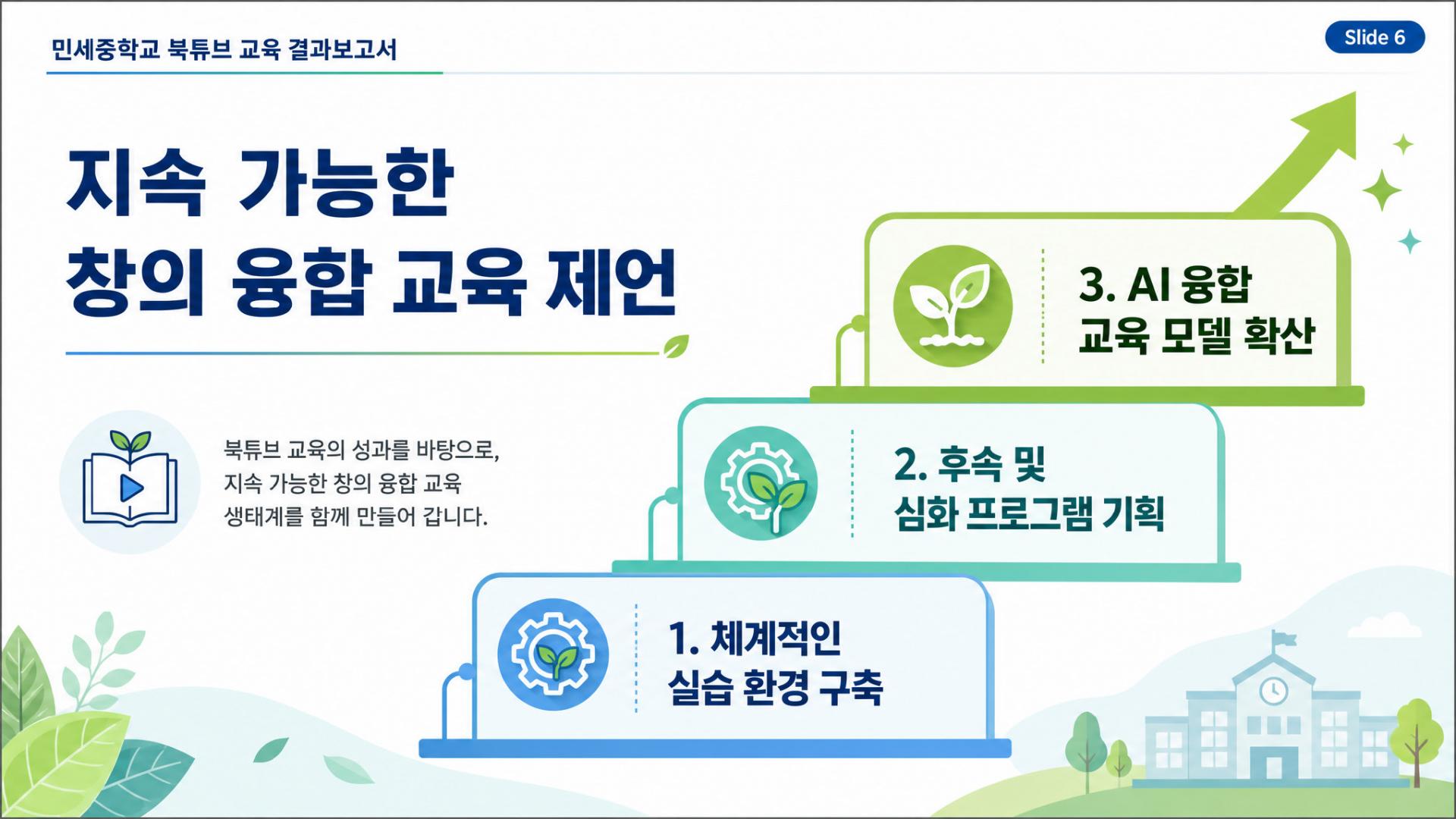 민세중학교 북튜브 교육 결과보고서

Slide 6

지속 가능한
창의 융합 교육 제언

북튜브 교육의 성과를 바탕으로, 지속 가능한 창의 융합 교육 생태계를 함께 만들어 갑니다.

3. AI 융합
교육 모델 확산

2. 후속 및
심화 프로그램 기획

1. 체계적인
실습 환경 구축